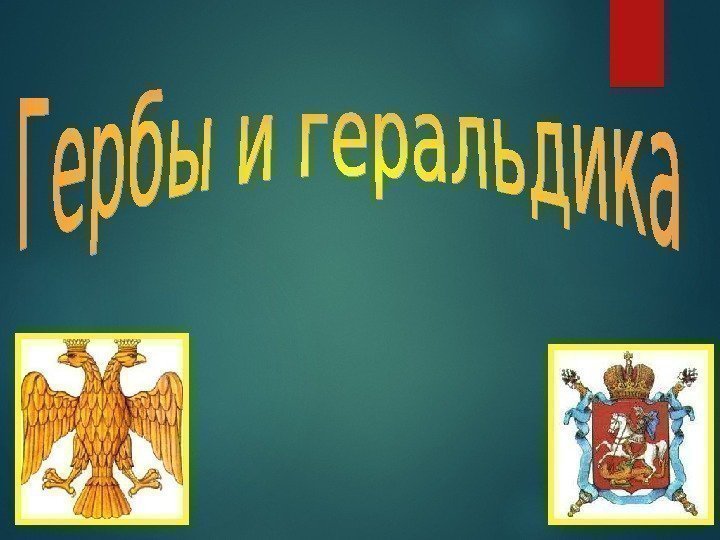 Гербы и геральдика